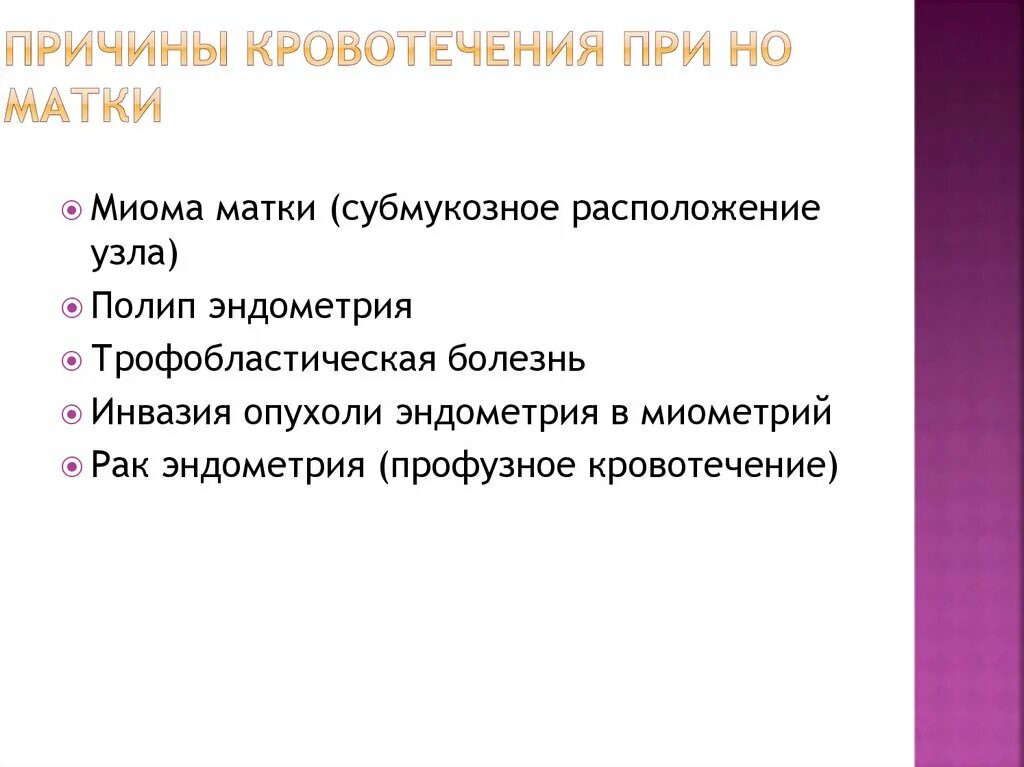 ПРИЧИНЫ КРОВОТЕЧЕНИЯ ПРИ НО МАТКИ

Миома матки (субмукозное расположение узла)
Полип эндометрия
Трофобластическая болезнь
Инвазия опухоли эндометрия в миометрий
Рак эндометрия (профузное кровотечение)